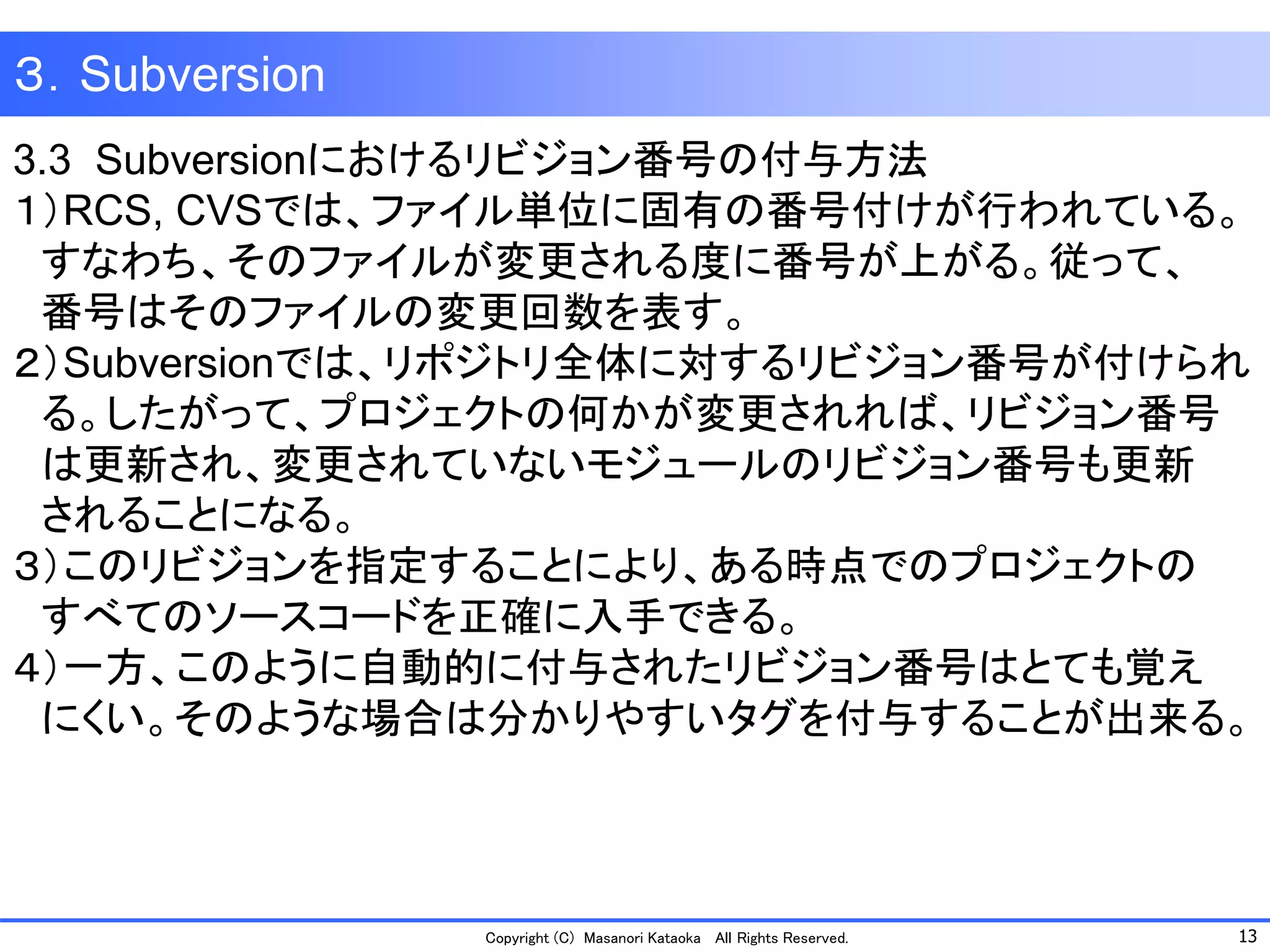 3. Subversion

3.3 Subversionにおけるリビジョン番号の付与方法

1)RCS, CVSでは、ファイル単位に固有の番号付けが行われている。すなわち、そのファイルが変更される度に番号が上がる。従って、番号はそのファイルの変更回数を表す。

2)Subversionでは、リポジトリ全体に対するリビジョン番号が付けられる。したがって、プロジェクトの何かが変更されれば、リビジョン番号は更新され、変更されていないモジュールのリビジョン番号も更新されることになる。

3)このリビジョンを指定することにより、ある時点でのプロジェクトのすべてのソースコードを正確に入手できる。

4)一方、このように自動的に付与されたリビジョン番号はとても覚えにくい。そのような場合は分かりやすいタグを付与することが出来る。

Copyright (C) Masanori Kataoka All Rights Reserved.

13